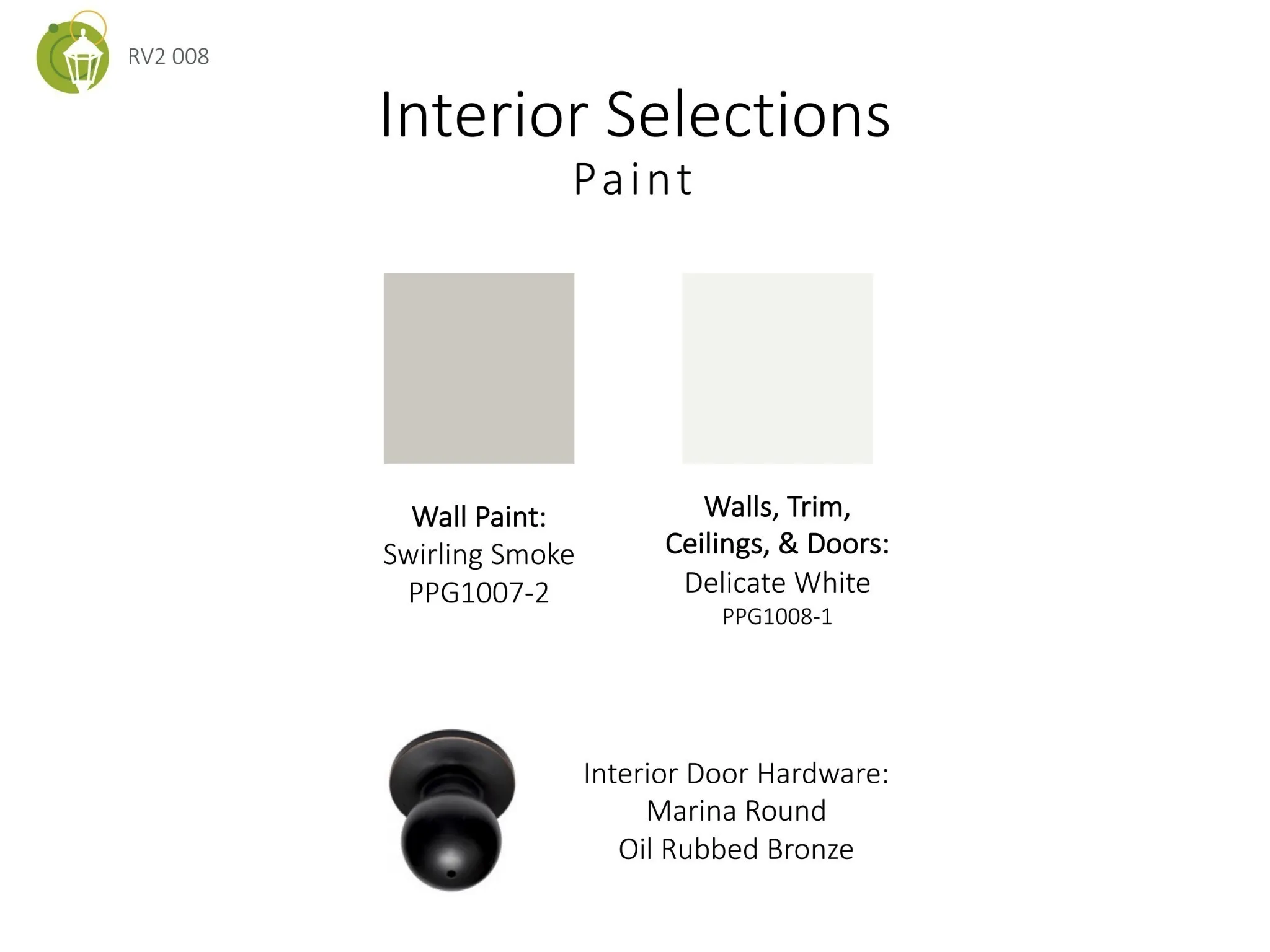 RV2 008

Interior Selections
Paint

Wall Paint:
Swirling Smoke
PPG1007-2

Walls, Trim, Ceilings, & Doors:
Delicate White
PPG1008-1

Interior Door Hardware:
Marina Round
Oil Rubbed Bronze